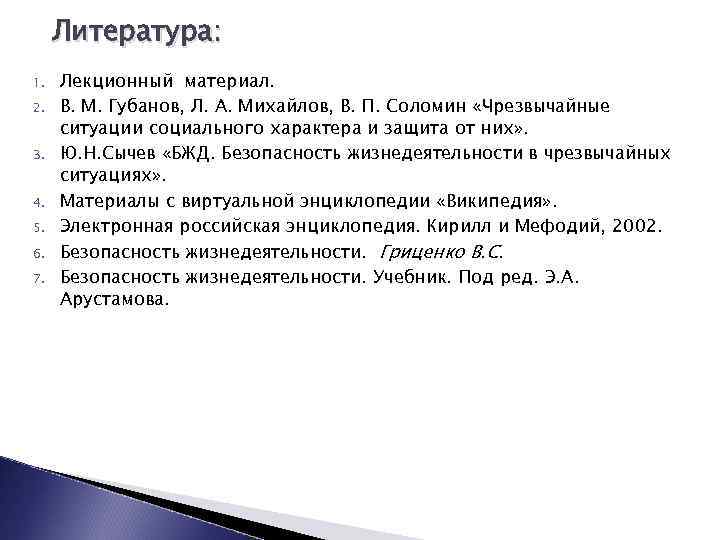 Литература:

1. Лекционный материал.
2. В. М. Губанов, Л. А. Михайлов, В. П. Соломин «Чрезвычайные ситуации социального характера и защита от них».
3. Ю.Н.Сычев «БЖД. Безопасность жизнедеятельности в чрезвычайных ситуациях».
4. Материалы с виртуальной энциклопедии «Википедия».
5. Электронная российская энциклопедия. Кирилл и Мефодий, 2002.
6. Безопасность жизнедеятельности. Гриценко В.С.
7. Безопасность жизнедеятельности. Учебник. Под ред. Э.А. Арустамова.